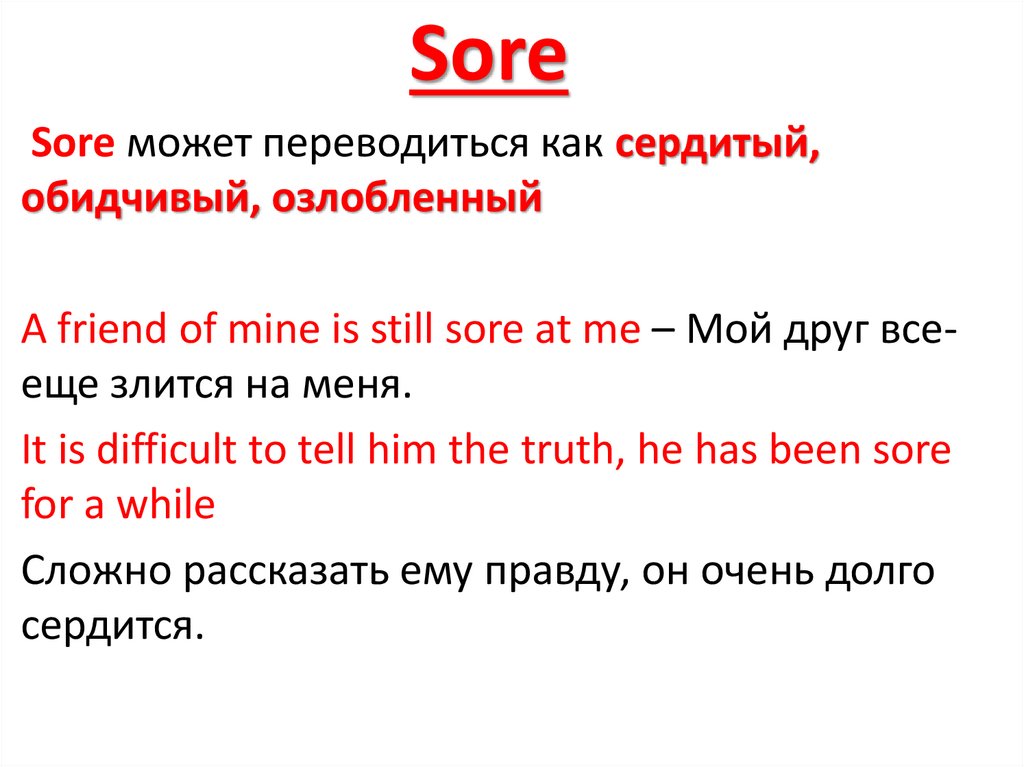 Sore

Sore может переводиться как сердитый, обидчивый, озлобленный

A friend of mine is still sore at me – Мой друг все-еще злится на меня.

It is difficult to tell him the truth, he has been sore for a while

Сложно рассказать ему правду, он очень долго сердится.